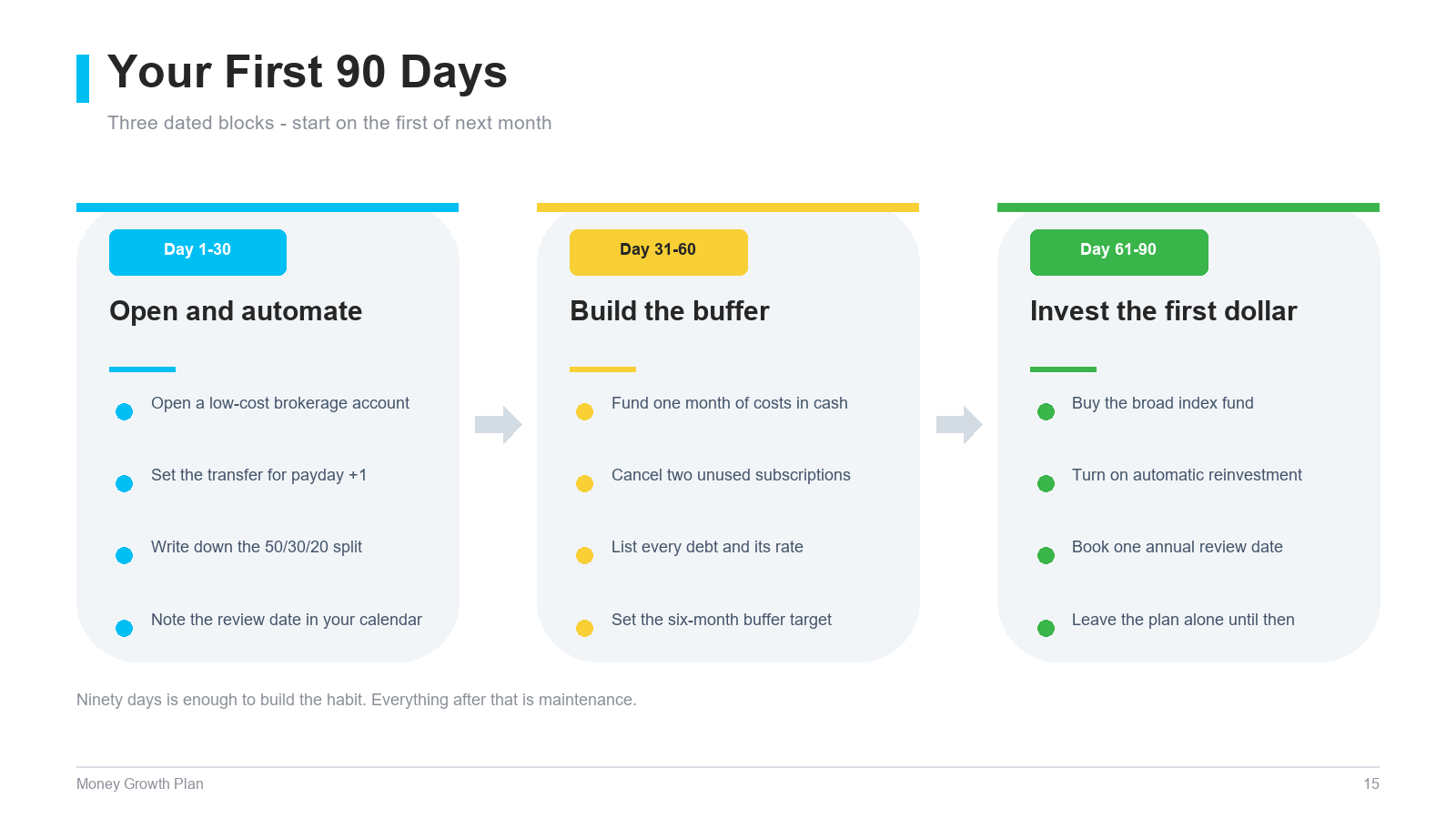 Your First 90 Days

Three dated blocks - start on the first of next month

Day 1-30

Open and automate

• Open a low-cost brokerage account
• Set the transfer for payday +1
• Write down the 50/30/20 split
• Note the review date in your calendar

Day 31-60

Build the buffer

• Fund one month of costs in cash
• Cancel two unused subscriptions
• List every debt and its rate
• Set the six-month buffer target

Day 61-90

Invest the first dollar

• Buy the broad index fund
• Turn on automatic reinvestment
• Book one annual review date
• Leave the plan alone until then

Ninety days is enough to build the habit. Everything after that is maintenance.

Money Growth Plan

15